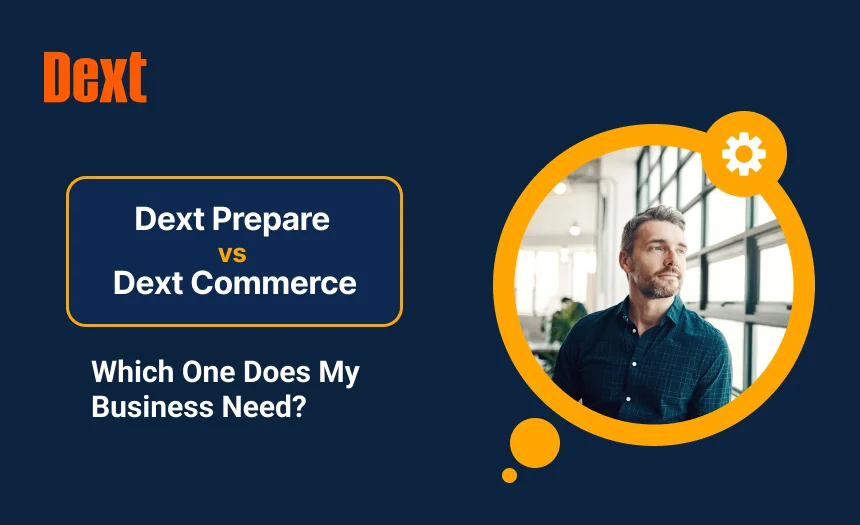 Dext

Dext Prepare
vs
Dext Commerce

Which One Does My Business Need?